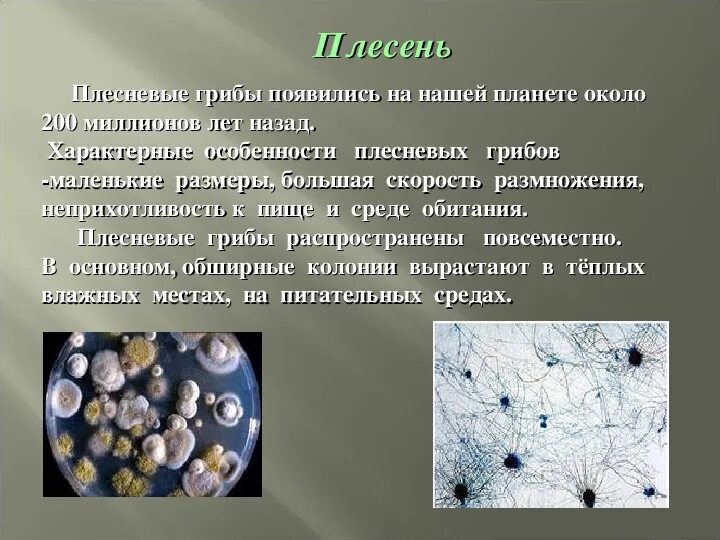 Плесень

Плесневые грибы появились на нашей планете около 200 миллионов лет назад.
Характерные особенности плесневых грибов -маленькие размеры, большая скорость размножения, неприхотливость к пище и среде обитания.

Плесневые грибы распространены повсеместно. В основном, обширные колонии вырастают в тёплых влажных местах, на питательных средах.